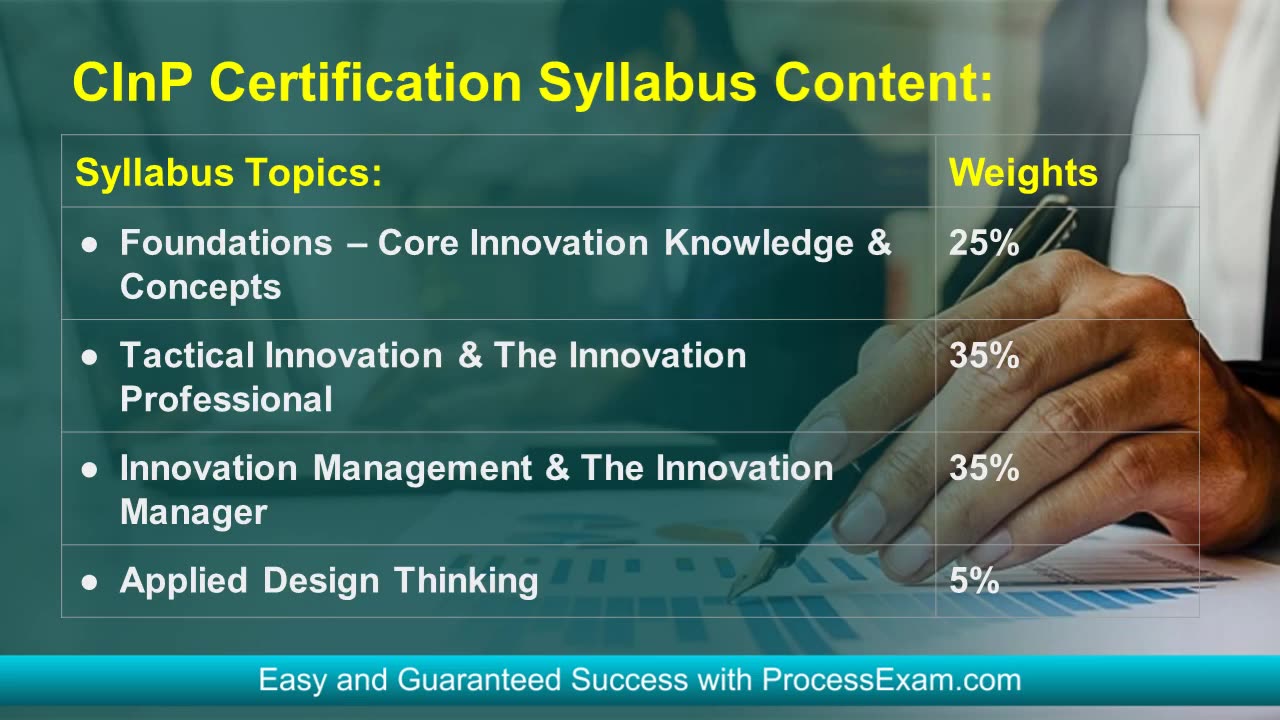 CInP Certification Syllabus Content:

| Syllabus Topics: | Weights |
|---|---|
| ● Foundations – Core Innovation Knowledge & Concepts | 25% |
| ● Tactical Innovation & The Innovation Professional | 35% |
| ● Innovation Management & The Innovation Manager | 35% |
| ● Applied Design Thinking | 5% |

Easy and Guaranteed Success with ProcessExam.com